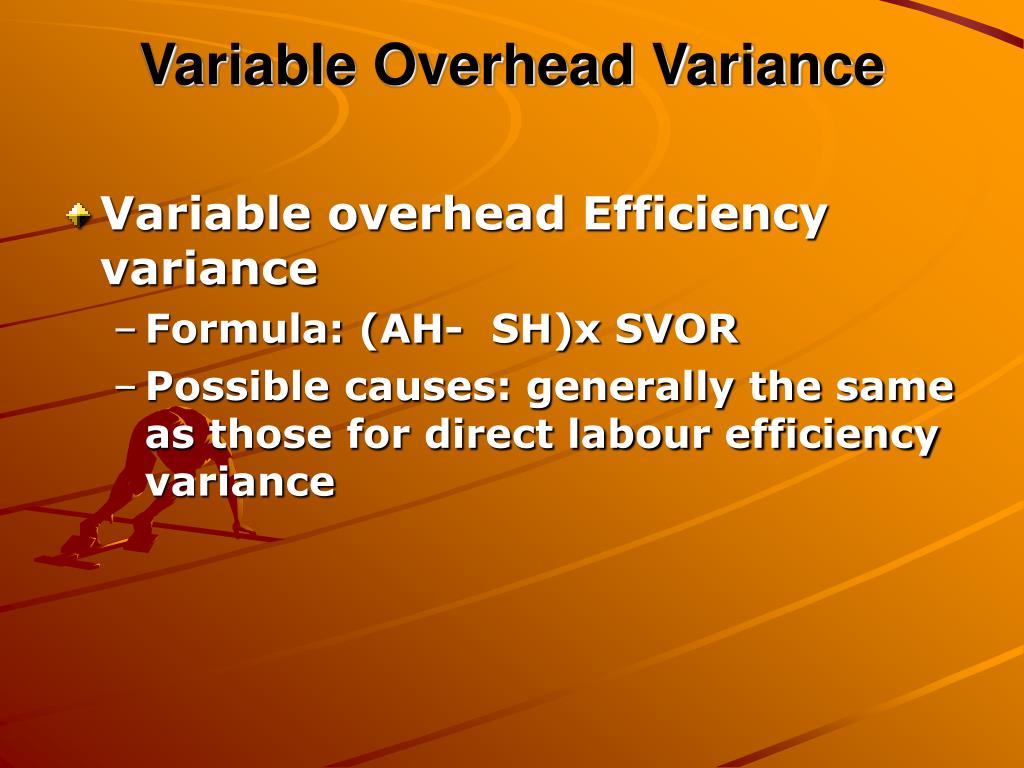 Variable Overhead Variance

Variable overhead Efficiency variance

– Formula: (AH- SH)x SVOR

– Possible causes: generally the same as those for direct labour efficiency variance